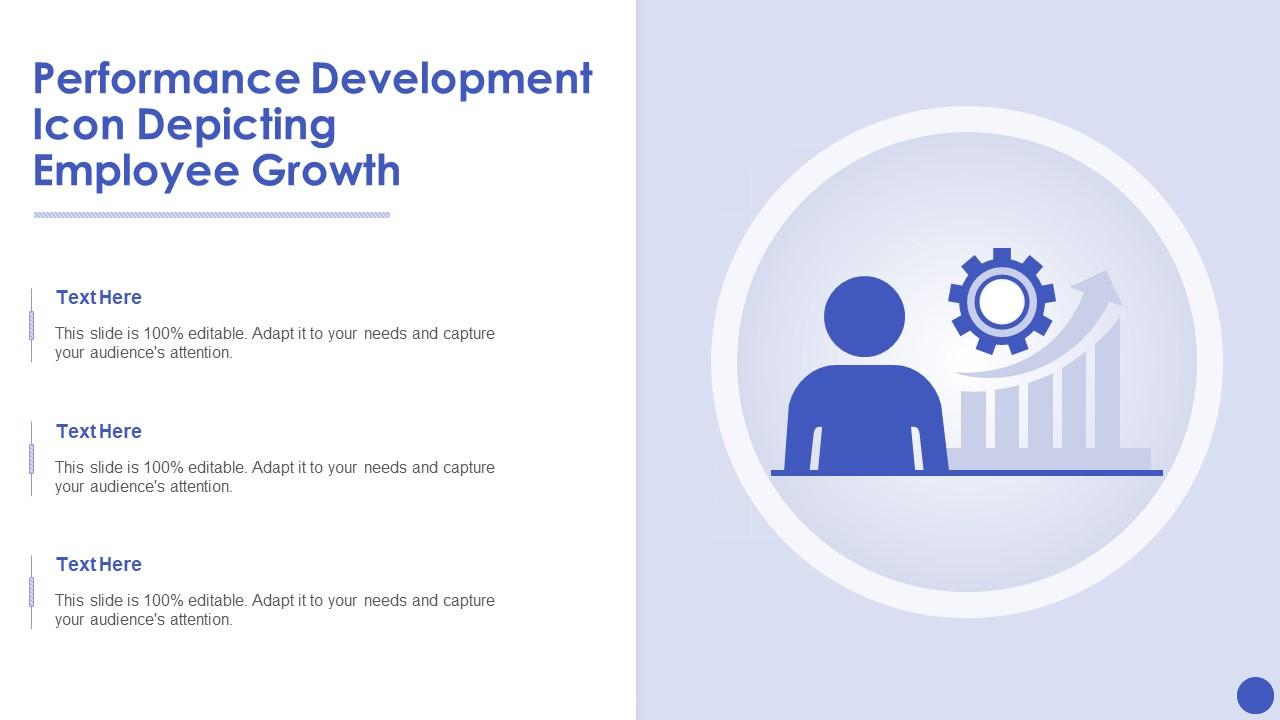 Performance Development Icon Depicting Employee Growth

Text Here

This slide is 100% editable. Adapt it to your needs and capture your audience's attention.

Text Here

This slide is 100% editable. Adapt it to your needs and capture your audience's attention.

Text Here

This slide is 100% editable. Adapt it to your needs and capture your audience's attention.